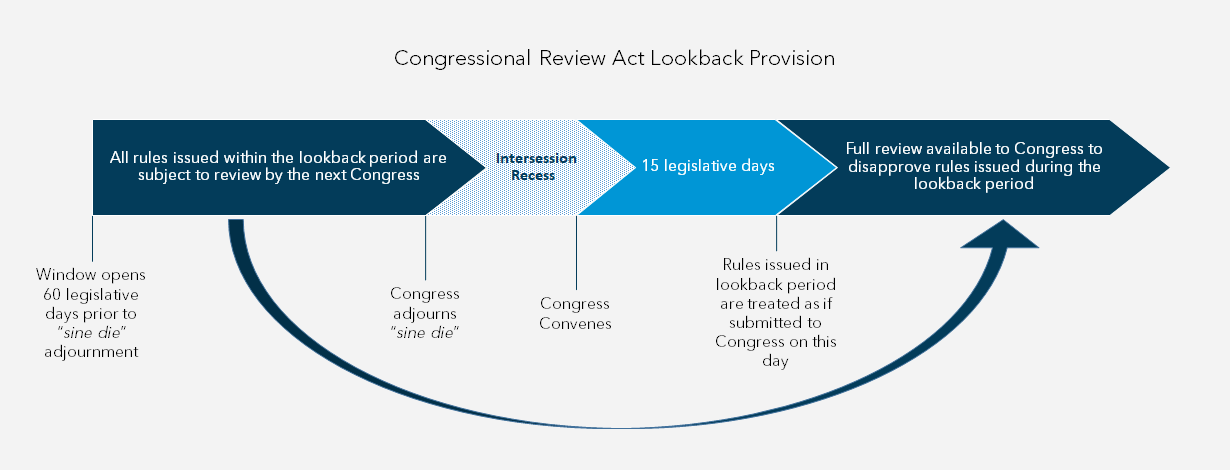 Congressional Review Act Lookback Provision

All rules issued within the lookback period are subject to review by the next Congress

Intersession Recess

15 legislative days

Full review available to Congress to disapprove rules issued during the lookback period

Window opens 60 legislative days prior to "sine die" adjournment

Congress adjourns "sine die"

Congress Convenes

Rules issued in lookback period are treated as if submitted to Congress on this day